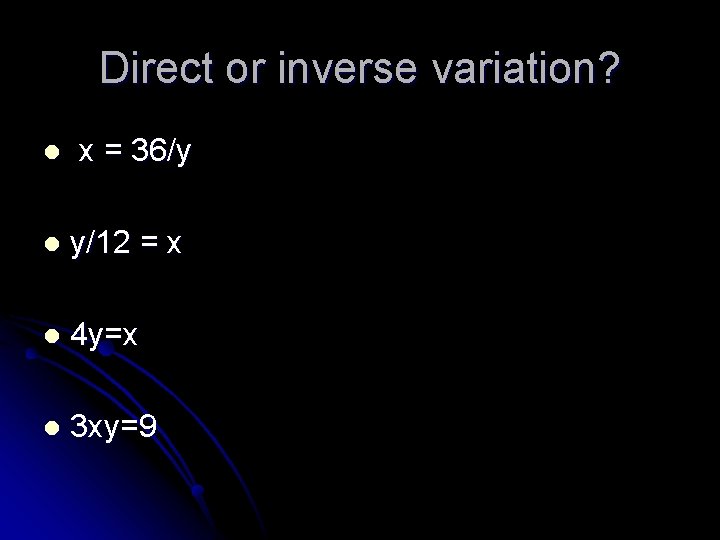 Direct or inverse variation?

- $x = 36/y$
- $y/12 = x$
- $4y=x$
- $3xy=9$